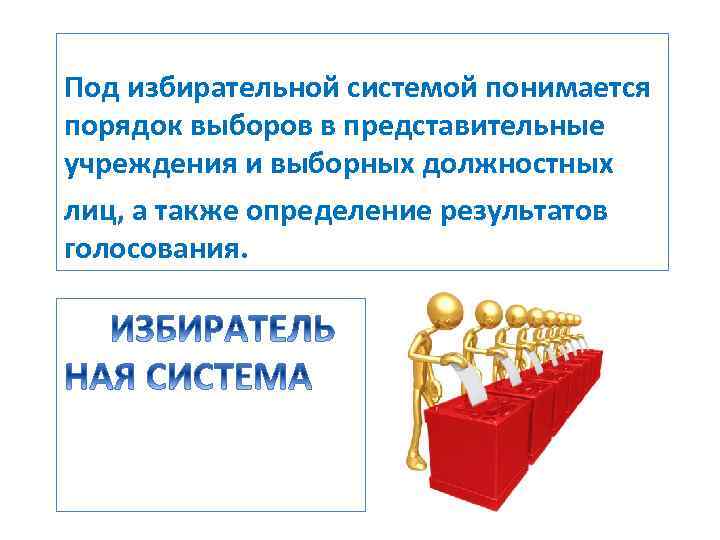 Под избирательной системой понимается порядок выборов в представительные учреждения и выборных должностных лиц, а также определение результатов голосования.

ИЗБИРАТЕЛЬ
НАЯ СИСТЕМА